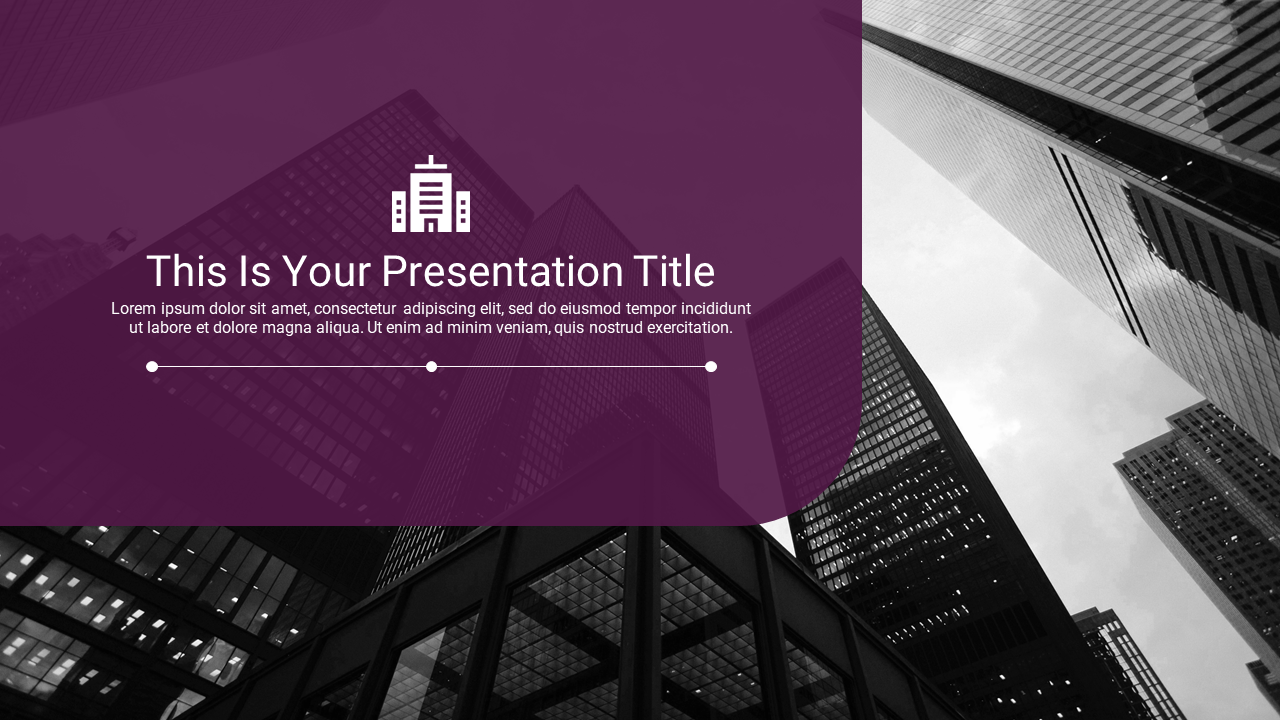 This Is Your Presentation Title

Lorem ipsum dolor sit amet, consectetur adipiscing elit, sed do eiusmod tempor incididunt ut labore et dolore magna aliqua. Ut enim ad minim veniam, quis nostrud exercitation.